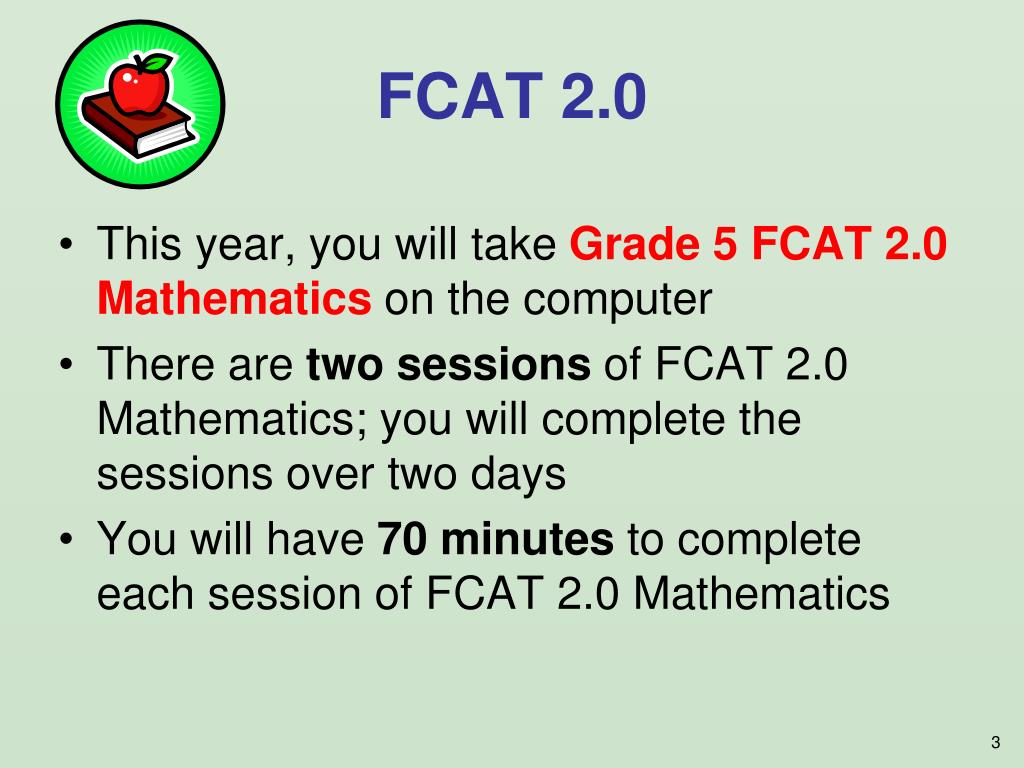 FCAT 2.0

• This year, you will take Grade 5 FCAT 2.0 Mathematics on the computer
• There are two sessions of FCAT 2.0 Mathematics; you will complete the sessions over two days
• You will have 70 minutes to complete each session of FCAT 2.0 Mathematics

3